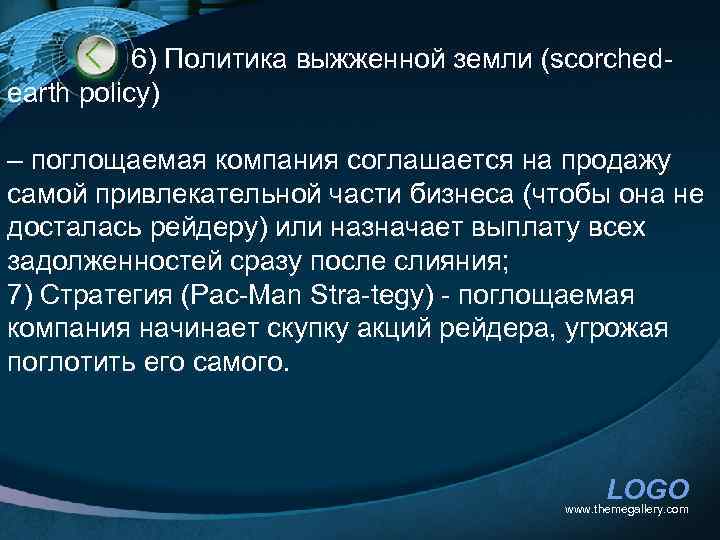 6) Политика выжженной земли (scorched-earth policy)

– поглощаемая компания соглашается на продажу самой привлекательной части бизнеса (чтобы она не досталась рейдеру) или назначает выплату всех задолженностей сразу после слияния;
7) Стратегия (Pac-Man Stra-tegy) - поглощаемая компания начинает скупку акций рейдера, угрожая поглотить его самого.

LOGO
www.themegallery.com